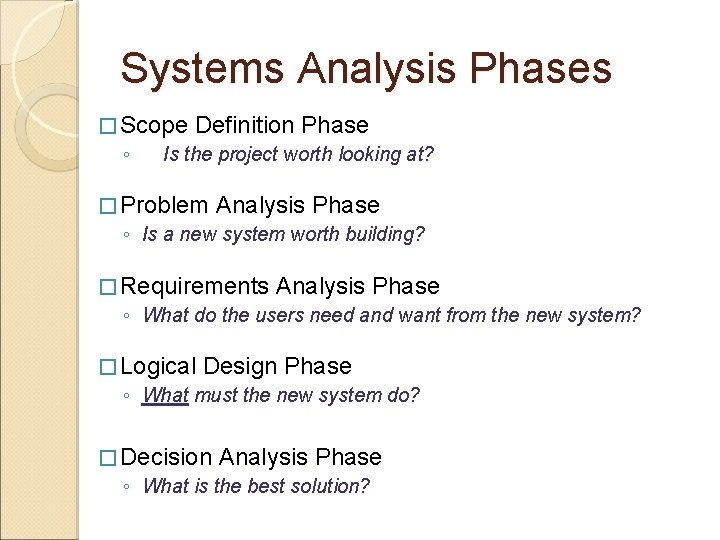 Systems Analysis Phases

□ Scope Definition Phase
◦ Is the project worth looking at?

□ Problem Analysis Phase
◦ Is a new system worth building?

□ Requirements Analysis Phase
◦ What do the users need and want from the new system?

□ Logical Design Phase
◦ What must the new system do?

□ Decision Analysis Phase
◦ What is the best solution?